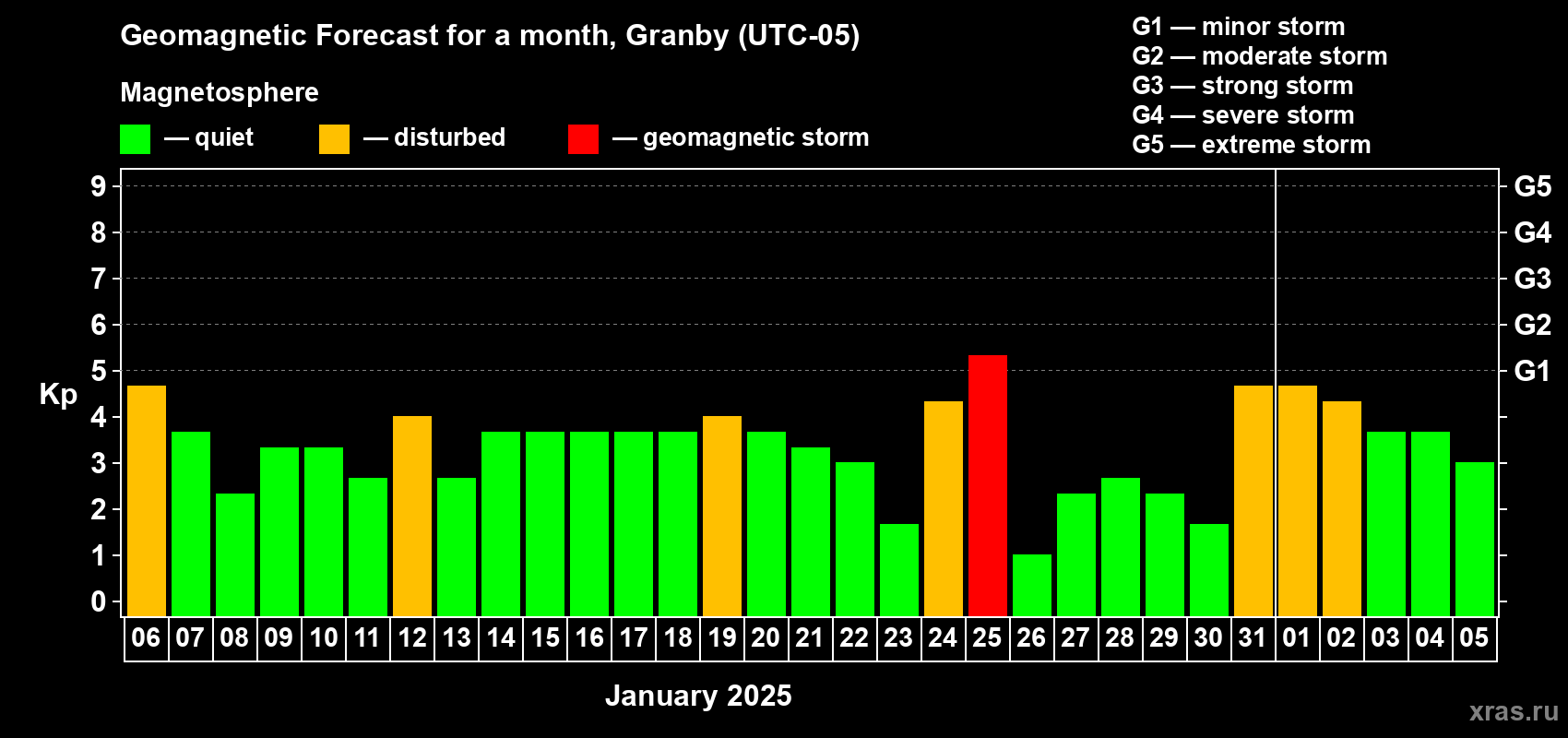 Geomagnetic Forecast for a month, Granby (UTC-05)

Magnetosphere

— quiet — disturbed — geomagnetic storm

G1 — minor storm
G2 — moderate storm
G3 — strong storm
G4 — severe storm
G5 — extreme storm

Kp

9
8
7
6
5
4
3
2
1
0

G5
G4
G3
G2
G1

06 07 08 09 10 11 12 13 14 15 16 17 18 19 20 21 22 23 24 25 26 27 28 29 30 31 01 02 03 04 05

January 2025

xras.ru